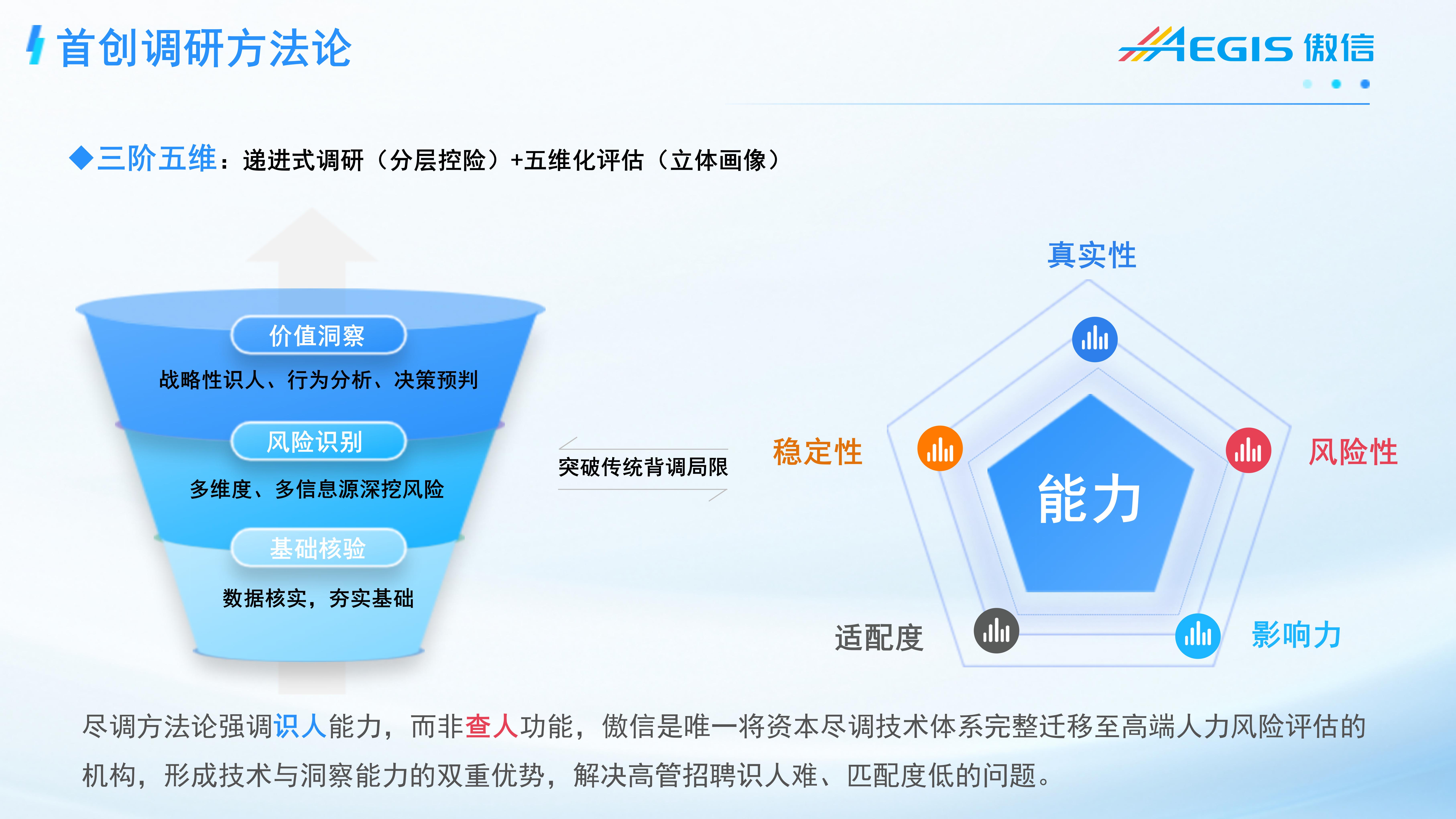 首创调研方法论

AEGIS 傲信

◆三阶五维：递进式调研（分层控险）+五维化评估（立体画像）

价值洞察
战略性识人、行为分析、决策预判

风险识别
多维度、多信息源深挖风险

基础核验
数据核实，夯实基础

突破传统背调局限

真实性
稳定性
风险性
能力
适配度
影响力

尽调方法论强调识人能力，而非查人功能，傲信是唯一将资本尽调技术体系完整迁移至高端人力风险评估的机构，形成技术与洞察能力的双重优势，解决高管招聘识人难、匹配度低的问题。